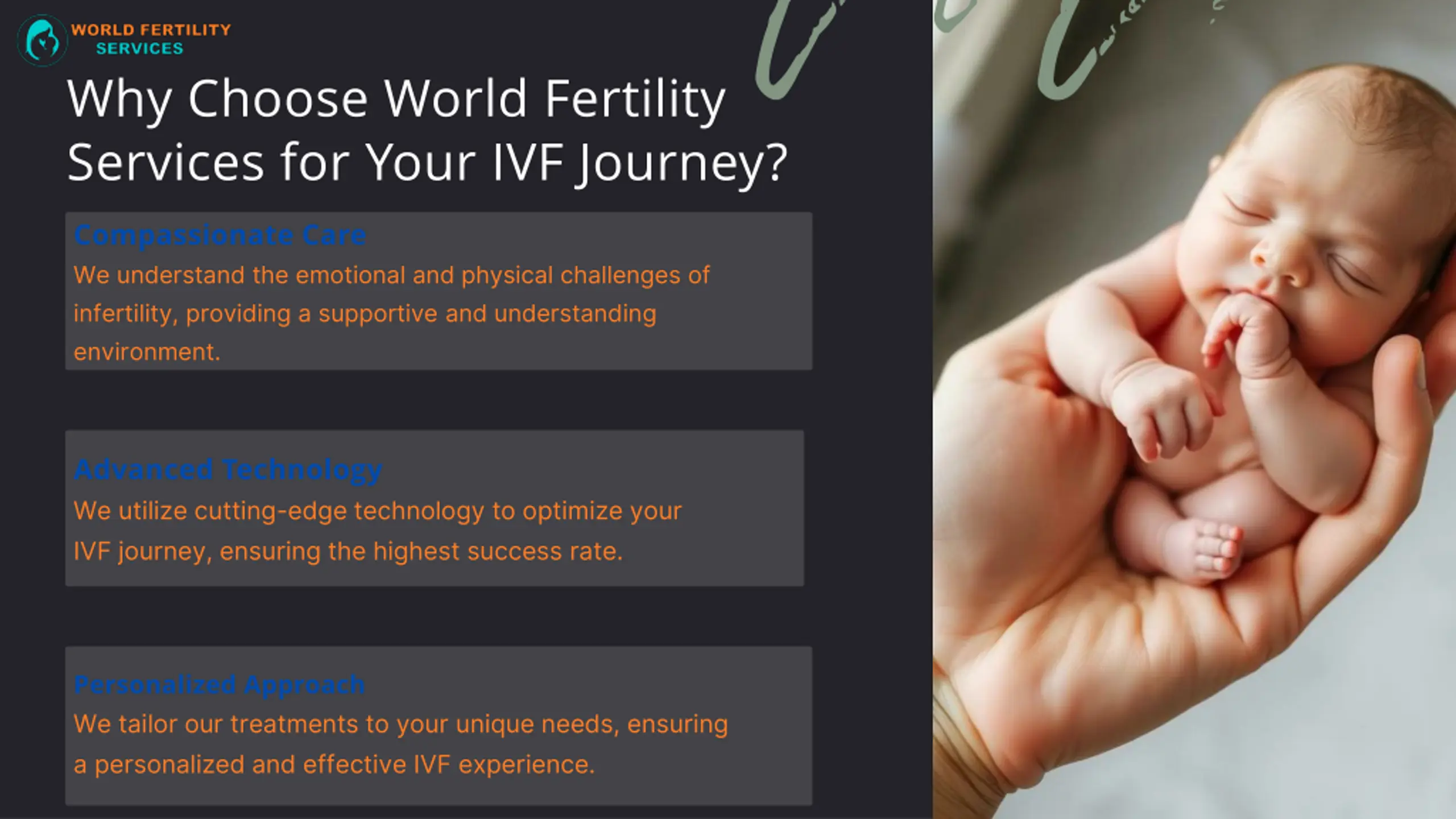 WORLD FERTILITY SERVICES

Why Choose World Fertility Services for Your IVF Journey?

Compassionate Care

We understand the emotional and physical challenges of infertility, providing a supportive and understanding environment.

Advanced Technology

We utilize cutting-edge technology to optimize your IVF journey, ensuring the highest success rate.

Personalized Approach

We tailor our treatments to your unique needs, ensuring a personalized and effective IVF experience.